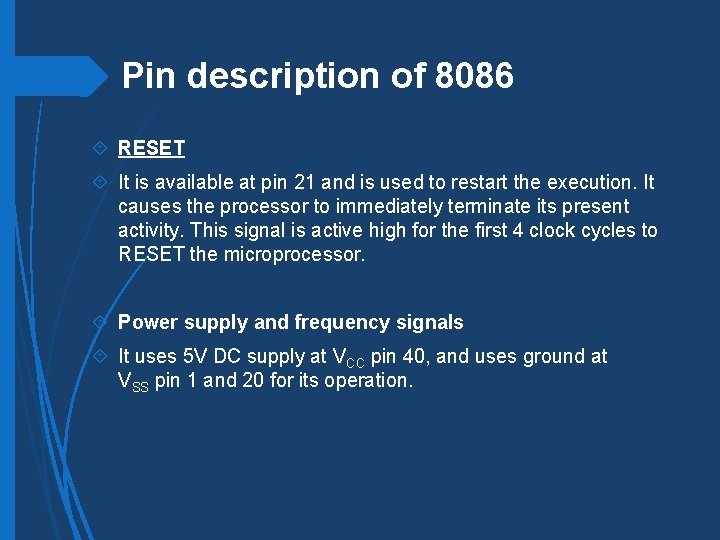 Pin description of 8086

RESET

It is available at pin 21 and is used to restart the execution. It causes the processor to immediately terminate its present activity. This signal is active high for the first 4 clock cycles to RESET the microprocessor.

Power supply and frequency signals

It uses 5V DC supply at $V_{CC}$ pin 40, and uses ground at $V_{SS}$ pin 1 and 20 for its operation.